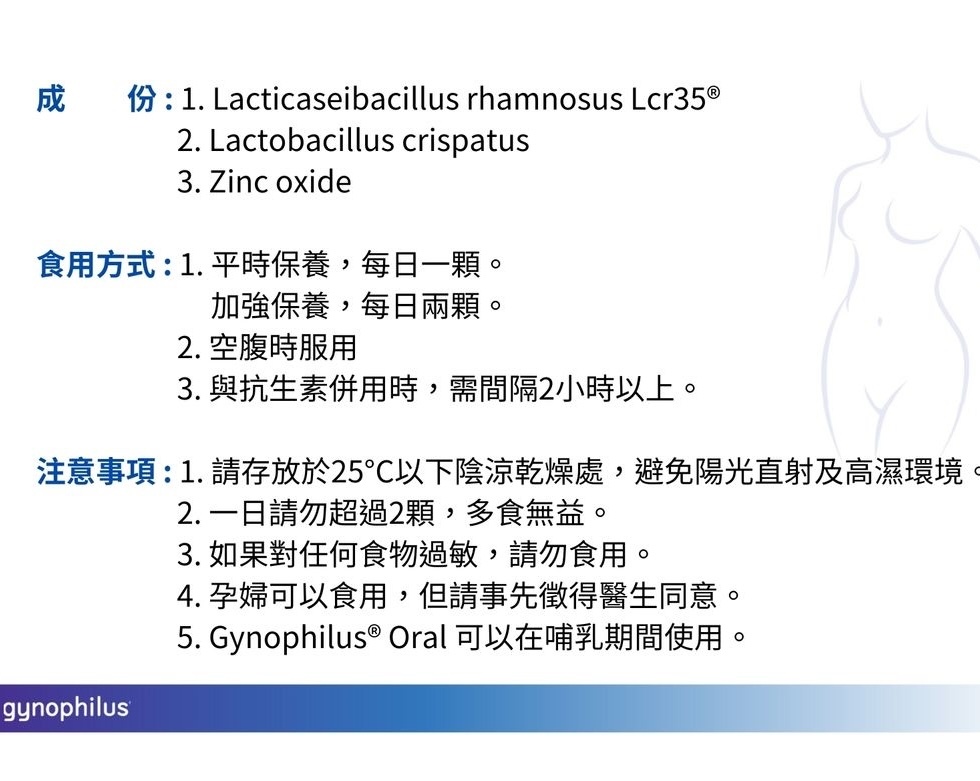 成　　份 : 1. Lacticaseibacillus rhamnosus Lcr35®
2. Lactobacillus crispatus
3. Zinc oxide

食用方式 : 1. 平時保養，每日一顆。
加強保養，每日兩顆。
2. 空腹時服用
3. 與抗生素併用時，需間隔2小時以上。

注意事項 : 1. 請存放於25°C以下陰涼乾燥處，避免陽光直射及高濕環境。
2. 一日請勿超過2顆，多食無益。
3. 如果對任何食物過敏，請勿食用。
4. 孕婦可以食用，但請事先徵得醫生同意。
5. Gynophilus® Oral 可以在哺乳期間使用。

gynophilus